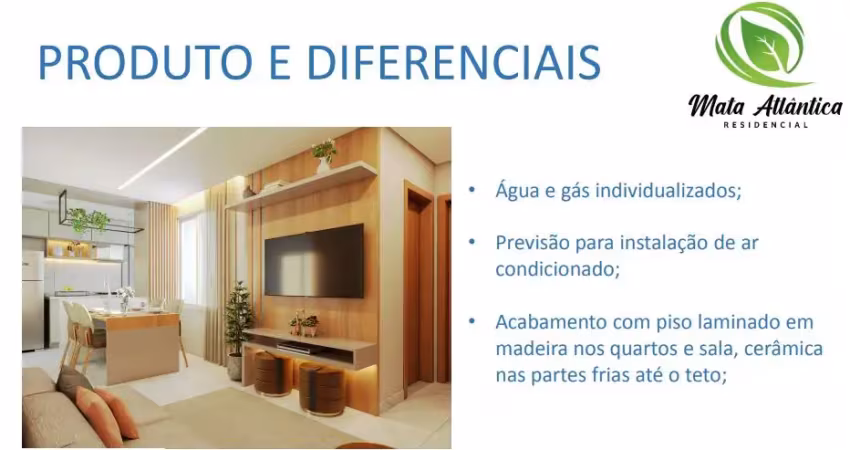 PRODUTO E DIFERENCIAIS

Mata Atlântica
RESIDENCIAL

• Água e gás individualizados;

• Previsão para instalação de ar condicionado;

• Acabamento com piso laminado em madeira nos quartos e sala, cerâmica nas partes frias até o teto;